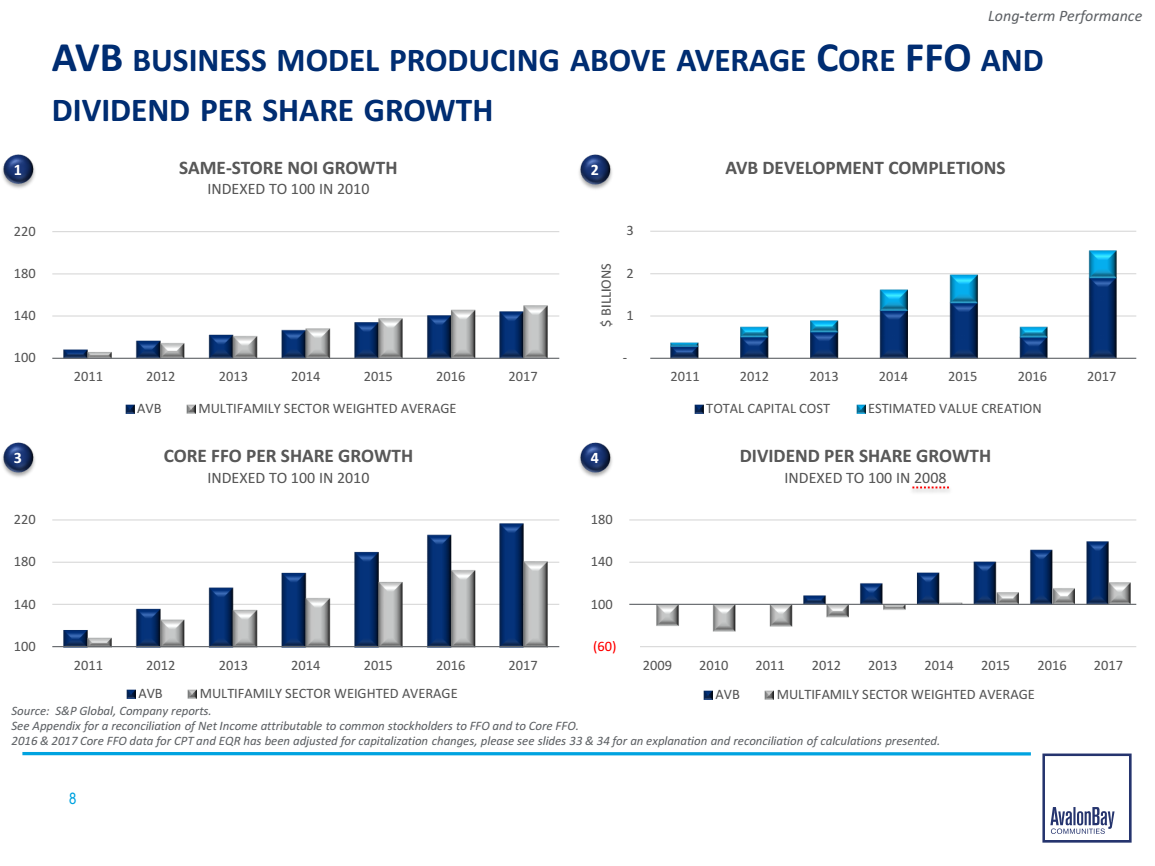 Long-term Performance

AVB BUSINESS MODEL PRODUCING ABOVE AVERAGE CORE FFO AND DIVIDEND PER SHARE GROWTH

1

SAME-STORE NOI GROWTH
INDEXED TO 100 IN 2010

220
180
140
100

2011 2012 2013 2014 2015 2016 2017

AVB MULTIFAMILY SECTOR WEIGHTED AVERAGE

2

AVB DEVELOPMENT COMPLETIONS

$ BILLIONS

3
2
1
-

2011 2012 2013 2014 2015 2016 2017

TOTAL CAPITAL COST ESTIMATED VALUE CREATION

3

CORE FFO PER SHARE GROWTH
INDEXED TO 100 IN 2010

220
180
140
100

2011 2012 2013 2014 2015 2016 2017

AVB MULTIFAMILY SECTOR WEIGHTED AVERAGE

4

DIVIDEND PER SHARE GROWTH
INDEXED TO 100 IN 2008

180
140
100
(60)

2009 2010 2011 2012 2013 2014 2015 2016 2017

AVB MULTIFAMILY SECTOR WEIGHTED AVERAGE

Source: S&P Global, Company reports.
See Appendix for a reconciliation of Net Income attributable to common stockholders to FFO and to Core FFO.
2016 & 2017 Core FFO data for CPT and EQR has been adjusted for capitalization changes, please see slides 33 & 34 for an explanation and reconciliation of calculations presented.

8

AvalonBay
COMMUNITIES